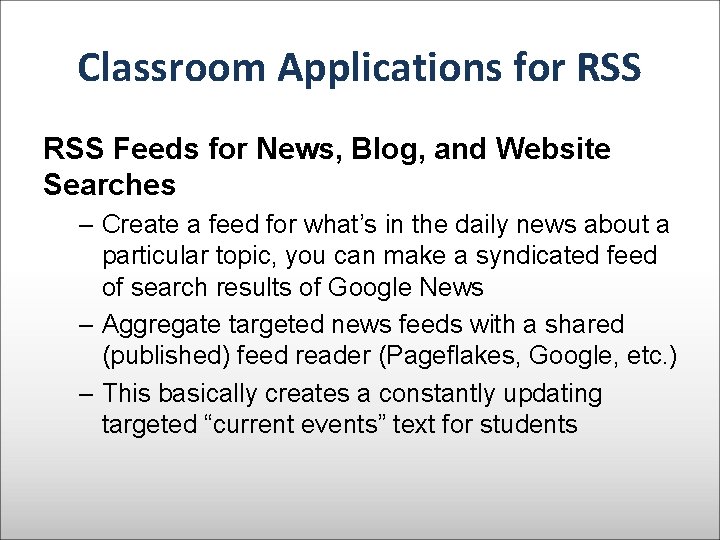 Classroom Applications for RSS

RSS Feeds for News, Blog, and Website Searches

– Create a feed for what’s in the daily news about a particular topic, you can make a syndicated feed of search results of Google News

– Aggregate targeted news feeds with a shared (published) feed reader (Pageflakes, Google, etc.)

– This basically creates a constantly updating targeted “current events” text for students